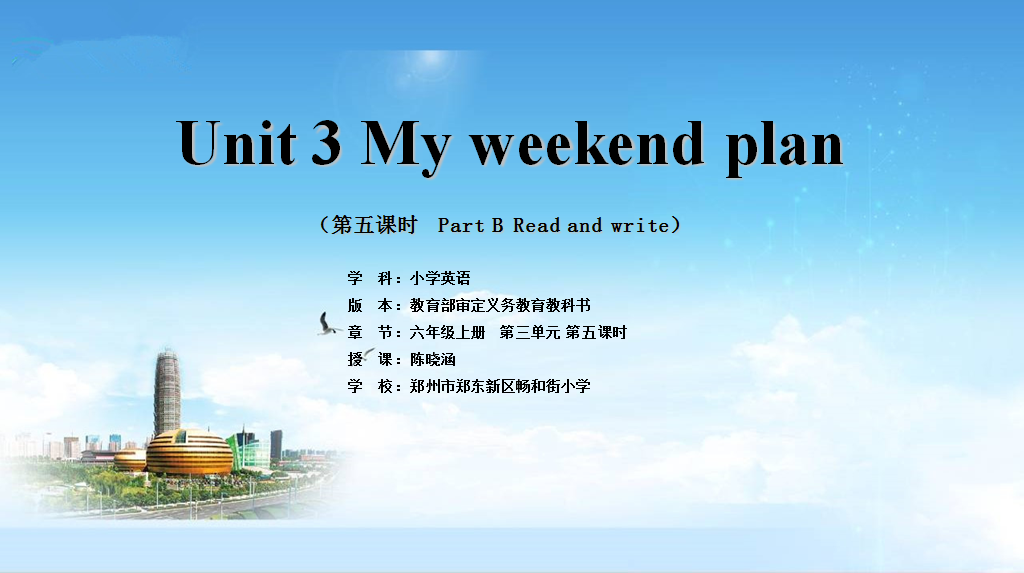 Unit 3 My weekend plan

（第五课时 Part B Read and write）

学 科：小学英语
版 本：教育部审定义务教育教科书
章 节：六年级上册 第三单元 第五课时
授 课：陈晓涵
学 校：郑州市郑东新区畅和街小学